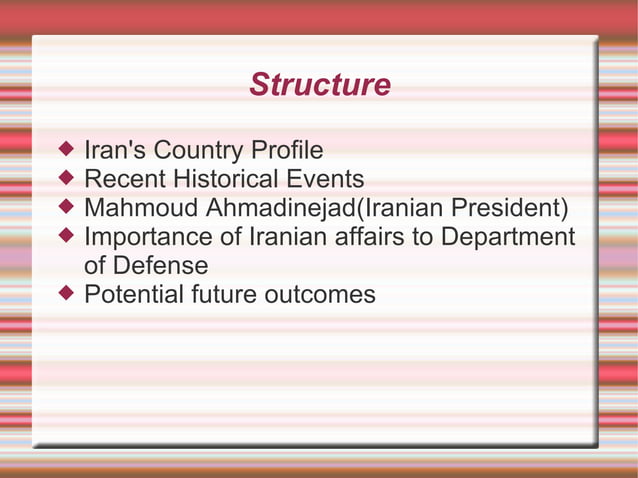 Structure

◆ Iran's Country Profile
◆ Recent Historical Events
◆ Mahmoud Ahmadinejad(Iranian President)
◆ Importance of Iranian affairs to Department of Defense
◆ Potential future outcomes